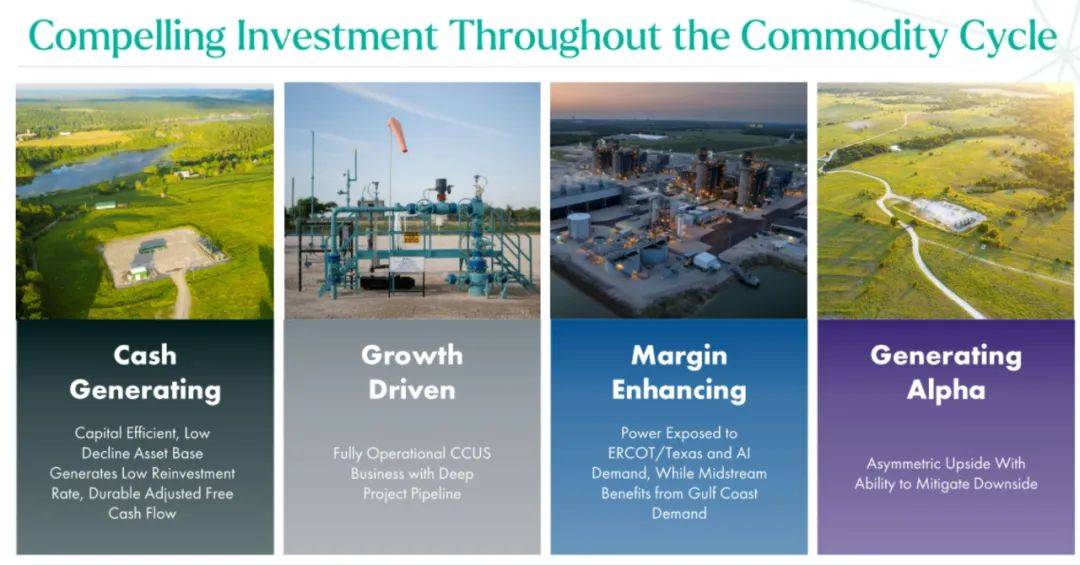 Compelling Investment Throughout the Commodity Cycle

Cash Generating

Capital Efficient, Low Decline Asset Base Generates Low Reinvestment Rate, Durable Adjusted Free Cash Flow

Growth Driven

Fully Operational CCUS Business with Deep Project Pipeline

Margin Enhancing

Power Exposed to ERCOT/Texas and AI Demand, While Midstream Benefits from Gulf Coast Demand

Generating Alpha

Asymmetric Upside With Ability to Mitigate Downside